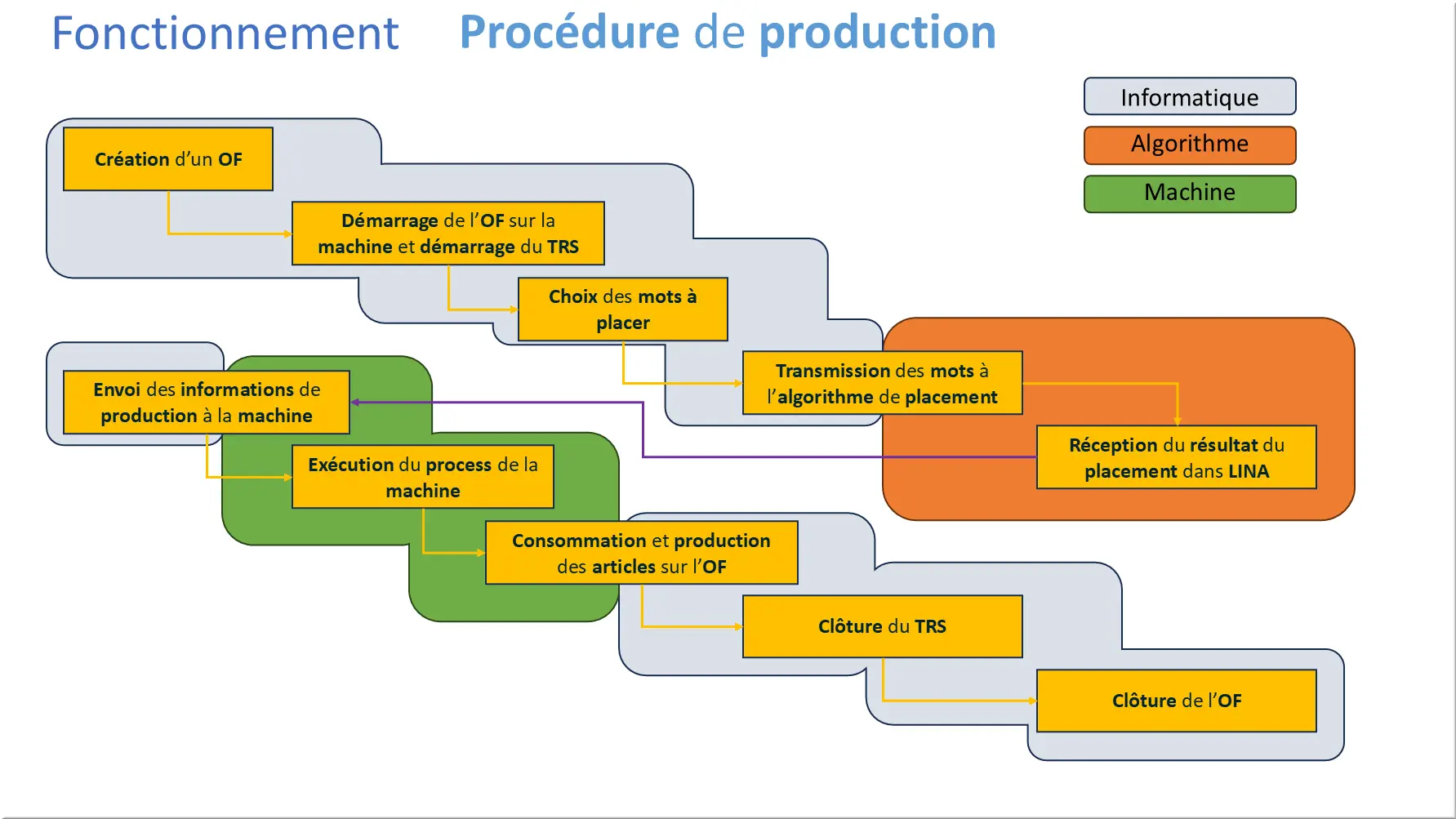 Fonctionnement Procédure de production

Informatique

Algorithme

Machine

Création d'un OF

Démarrage de l'OF sur la machine et démarrage du TRS

Choix des mots à placer

Transmission des mots à l'algorithme de placement

Réception du résultat du placement dans LINA

Envoi des informations de production à la machine

Exécution du process de la machine

Consommation et production des articles sur l'OF

Clôture du TRS

Clôture de l'OF